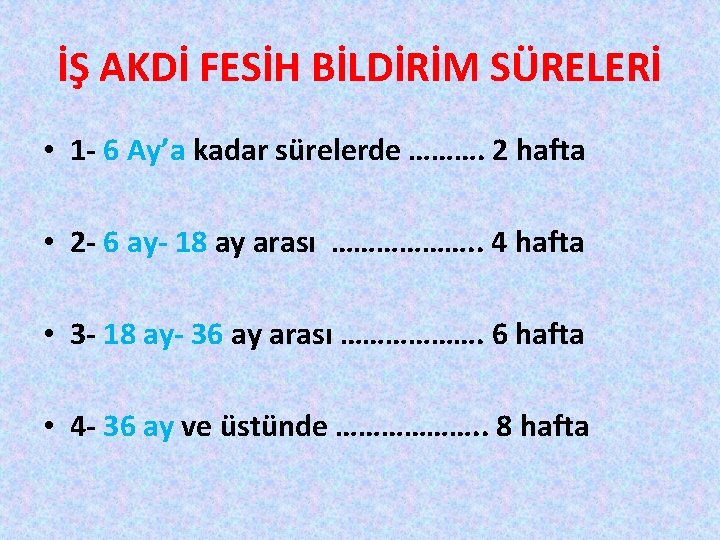 İŞ AKDİ FESİH BİLDİRİM SÜRELERİ

• 1- 6 Ay'a kadar sürelerde ………. 2 hafta

• 2- 6 ay- 18 ay arası ……………….. 4 hafta

• 3- 18 ay- 36 ay arası ………………. 6 hafta

• 4- 36 ay ve üstünde ……………….. 8 hafta